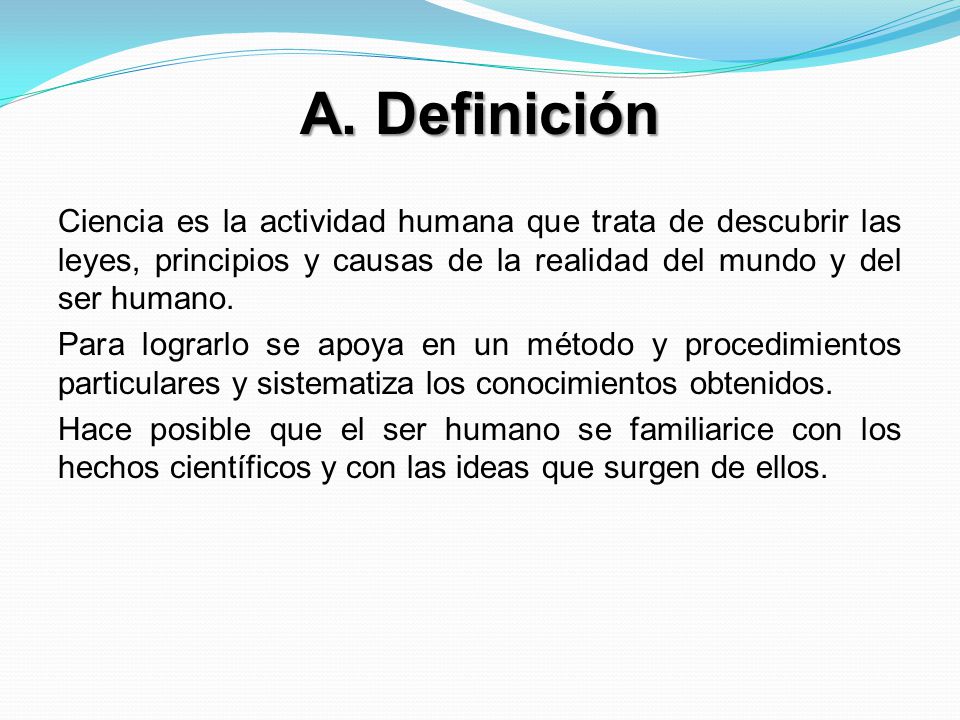 A. Definición

Ciencia es la actividad humana que trata de descubrir las leyes, principios y causas de la realidad del mundo y del ser humano.

Para lograrlo se apoya en un método y procedimientos particulares y sistematiza los conocimientos obtenidos.

Hace posible que el ser humano se familiarice con los hechos científicos y con las ideas que surgen de ellos.